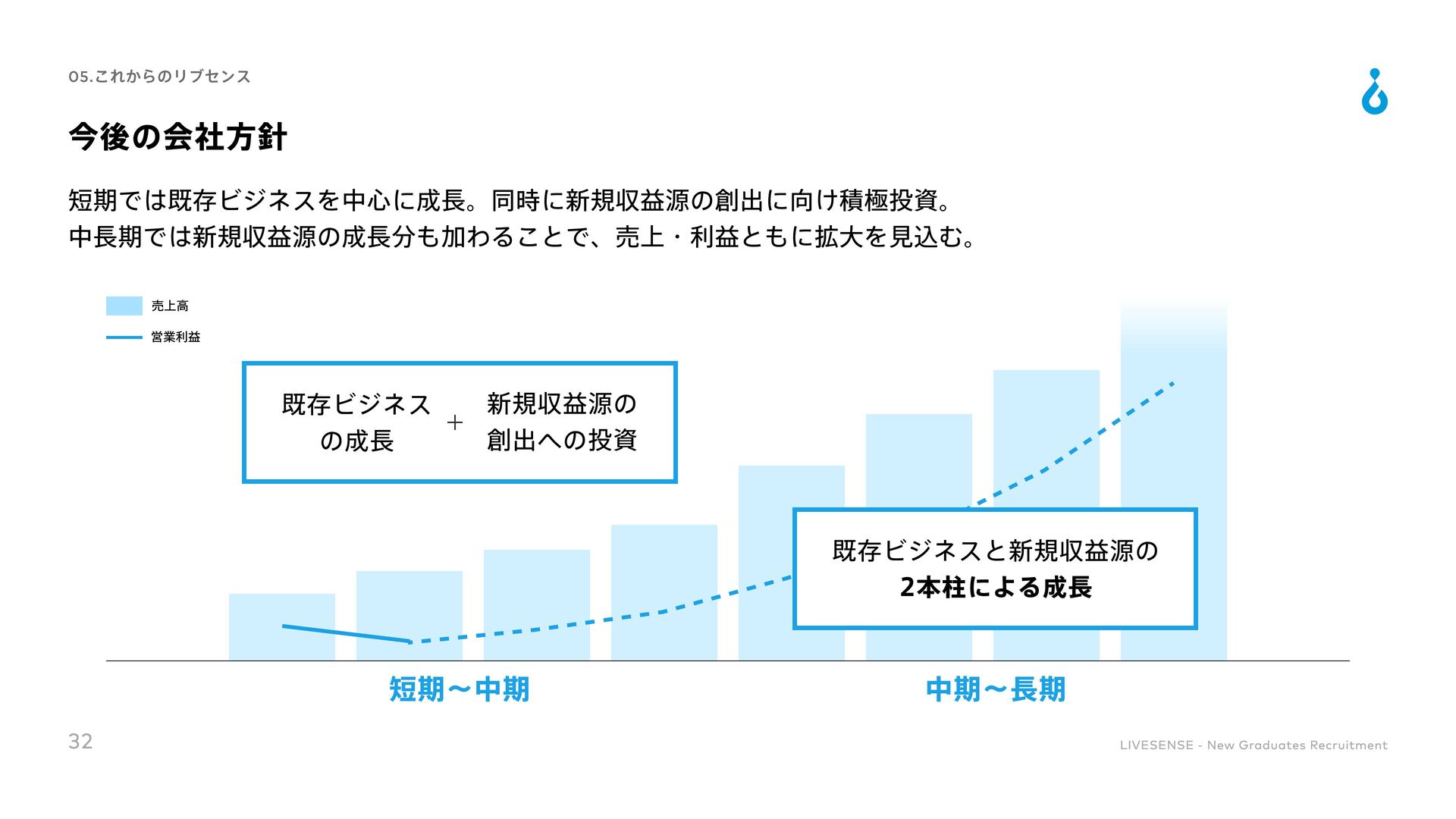 05.これからのリブセンス

今後の会社方針

短期では既存ビジネスを中心に成長。同時に新規収益源の創出に向け積極投資。
中長期では新規収益源の成長分も加わることで、売上・利益ともに拡大を見込む。

売上高

営業利益

既存ビジネスの成長 ＋ 新規収益源の創出への投資

既存ビジネスと新規収益源の
2本柱による成長

短期〜中期

中期〜長期

32

LIVESENSE - New Graduates Recruitment